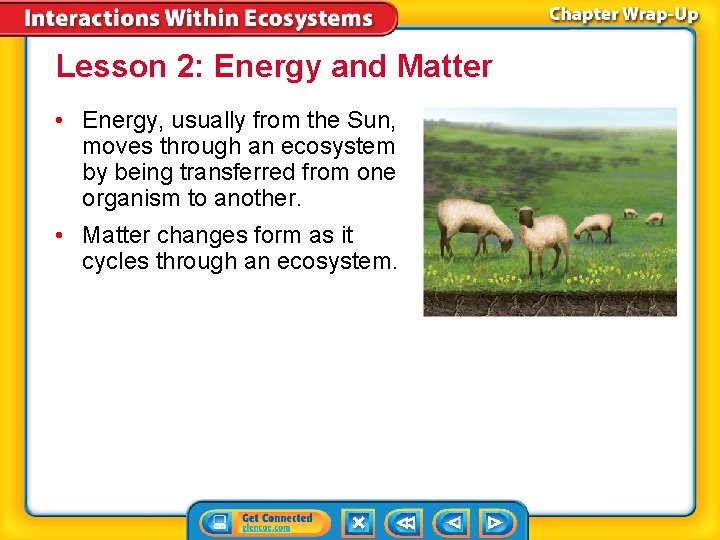 Interactions Within Ecosystems

Chapter Wrap-Up

Lesson 2: Energy and Matter

• Energy, usually from the Sun, moves through an ecosystem by being transferred from one organism to another.

• Matter changes form as it cycles through an ecosystem.

Get Connected
glencoe.com